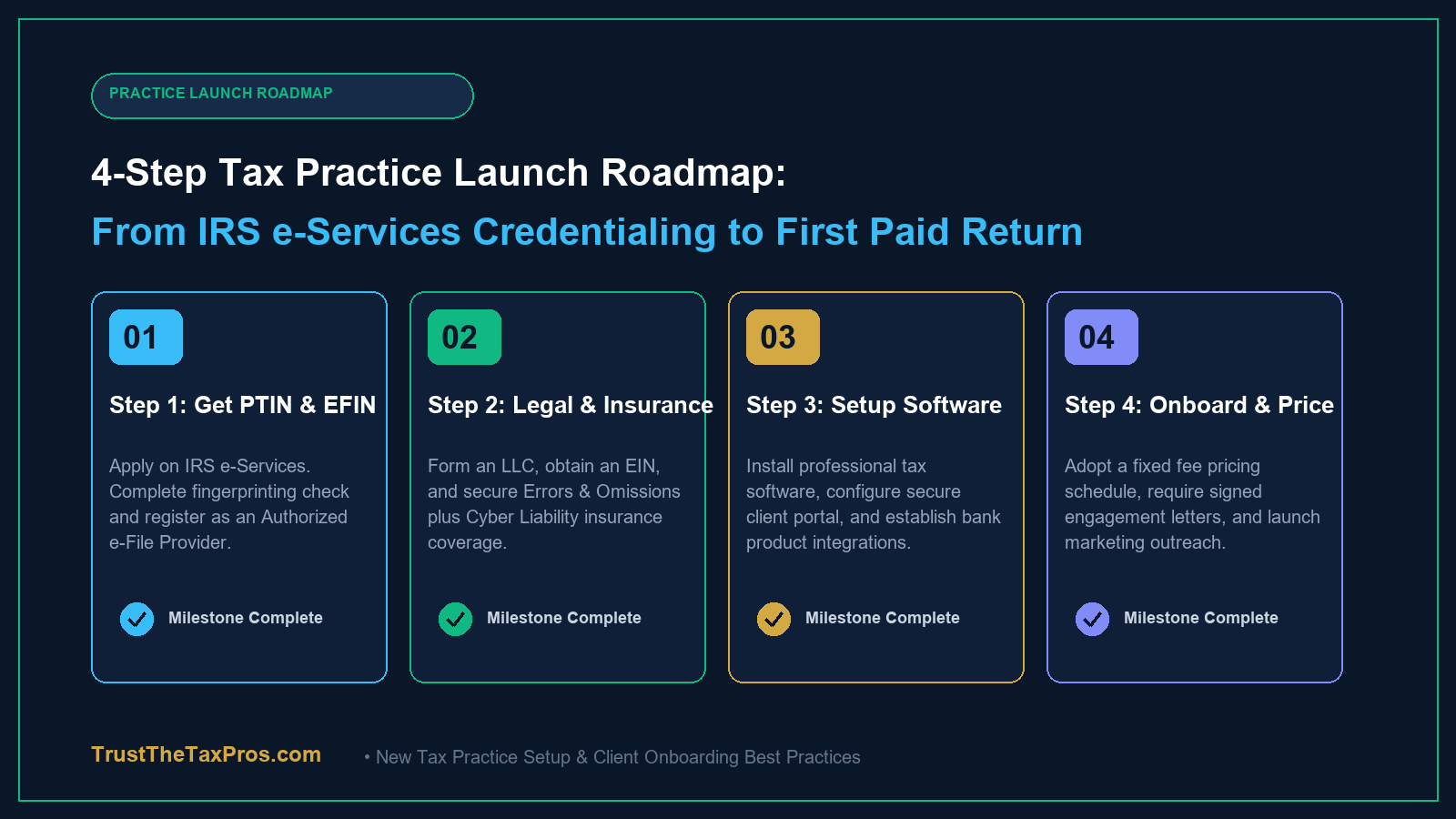 PRACTICE LAUNCH ROADMAP

4-Step Tax Practice Launch Roadmap:

From IRS e-Services Credentialing to First Paid Return

01

Step 1: Get PTIN & EFIN

Apply on IRS e-Services. Complete fingerprinting check and register as an Authorized e-File Provider.

Milestone Complete

02

Step 2: Legal & Insurance

Form an LLC, obtain an EIN, and secure Errors & Omissions plus Cyber Liability insurance coverage.

Milestone Complete

03

Step 3: Setup Software

Install professional tax software, configure secure client portal, and establish bank product integrations.

Milestone Complete

04

Step 4: Onboard & Price

Adopt a fixed fee pricing schedule, require signed engagement letters, and launch marketing outreach.

Milestone Complete

TrustTheTaxPros.com

• New Tax Practice Setup & Client Onboarding Best Practices